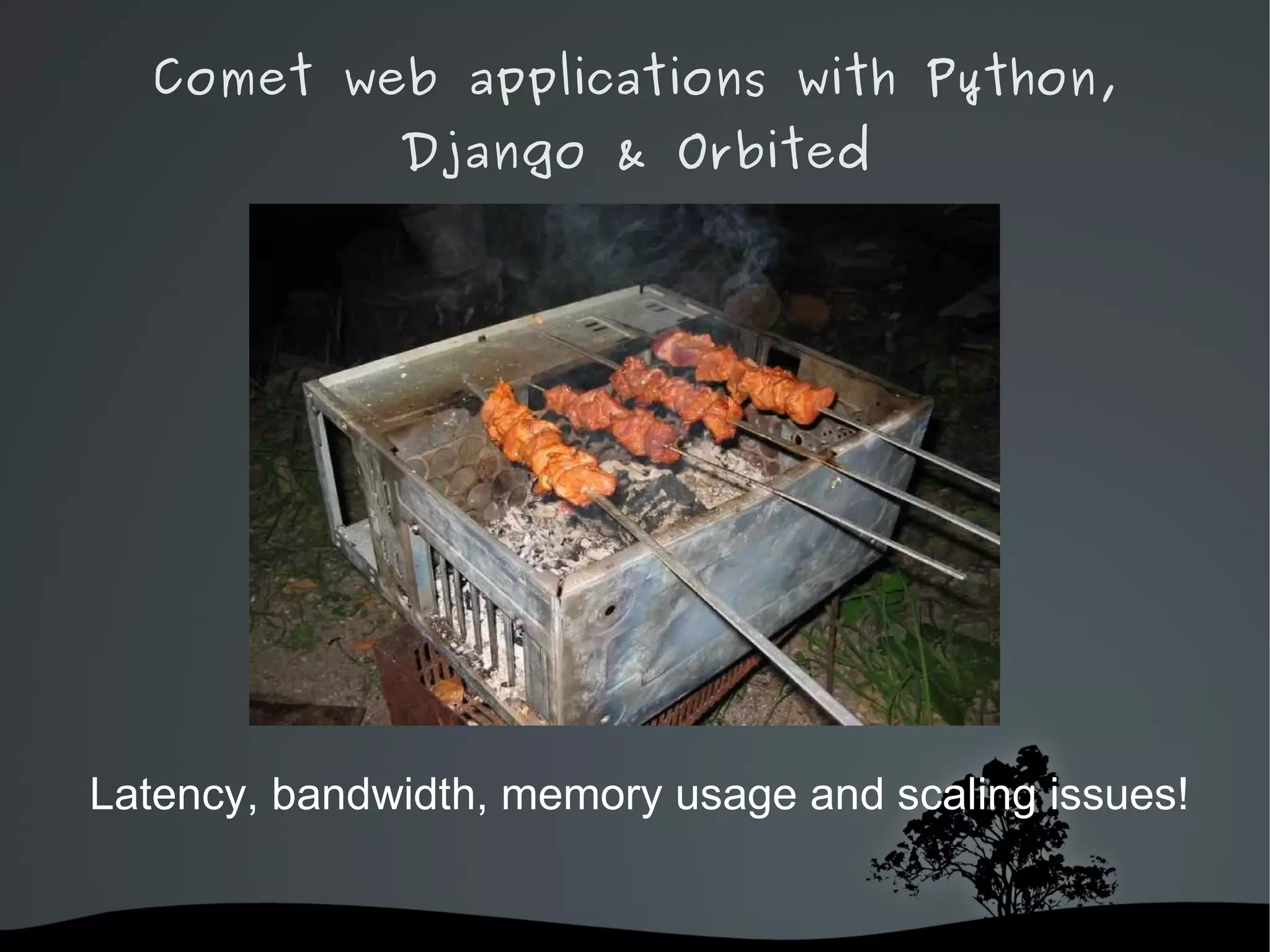 Comet web applications with Python, Django & Orbited

Latency, bandwidth, memory usage and scaling issues!